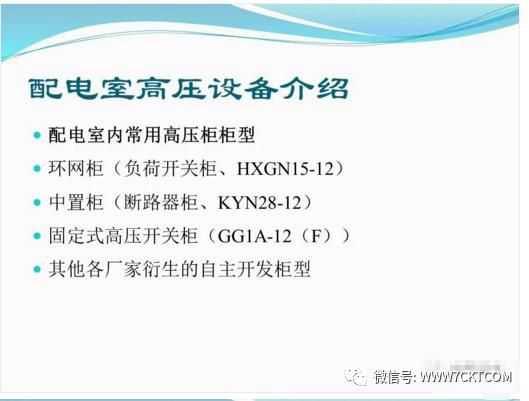 配电室高压设备介绍

• 配电室内常用高压柜柜型

• 环网柜（负荷开关柜、HXGN15-12）

• 中置柜（断路器柜、KYN28-12）

• 固定式高压开关柜（GG1A-12（F））

• 其他各厂家衍生的自主开发柜型

微信号: WWW7CKTCOM